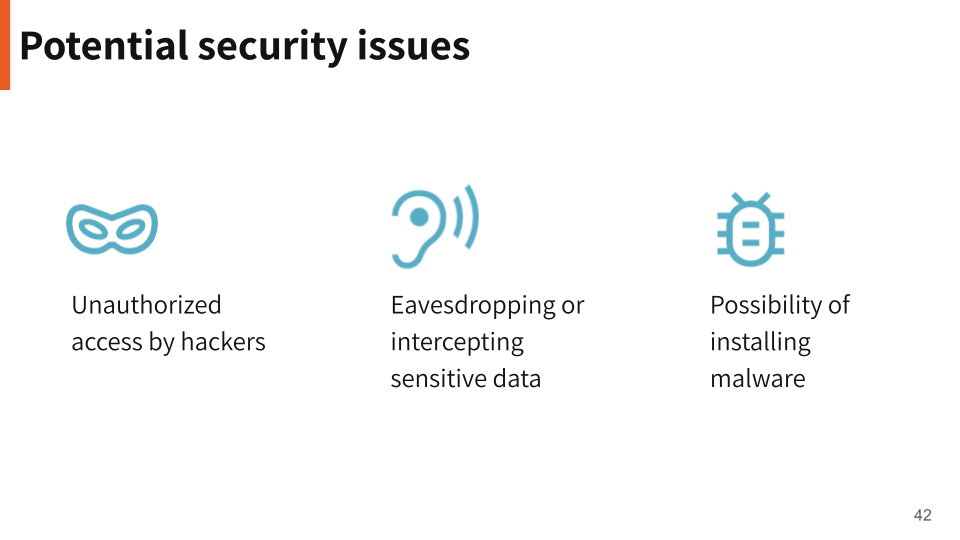 Potential security issues

Unauthorized access by hackers

Eavesdropping or intercepting sensitive data

Possibility of installing malware

42